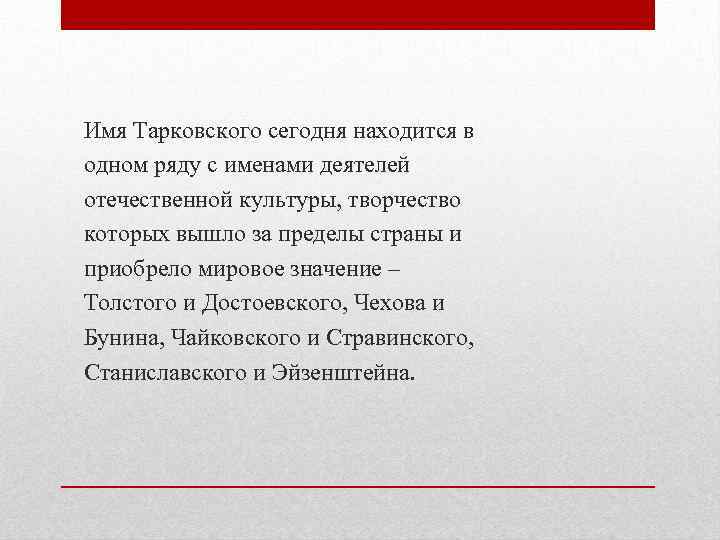 Имя Тарковского сегодня находится в одном ряду с именами деятелей отечественной культуры, творчество которых вышло за пределы страны и приобрело мировое значение – Толстого и Достоевского, Чехова и Бунина, Чайковского и Стравинского, Станиславского и Эйзенштейна.